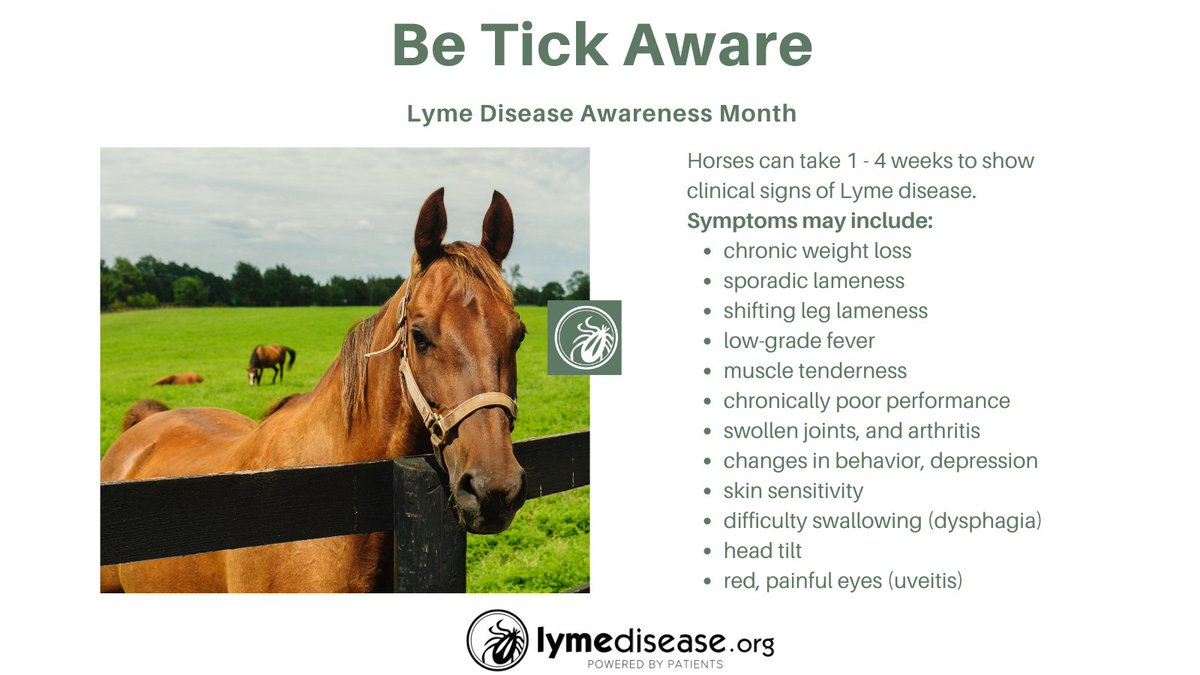 Be Tick Aware

Lyme Disease Awareness Month

Horses can take 1 - 4 weeks to show clinical signs of Lyme disease.

Symptoms may include:

- chronic weight loss
- sporadic lameness
- shifting leg lameness
- low-grade fever
- muscle tenderness
- chronically poor performance
- swollen joints, and arthritis
- changes in behavior, depression
- skin sensitivity
- difficulty swallowing (dysphagia)
- head tilt
- red, painful eyes (uveitis)

lymedisease.org
POWERED BY PATIENTS